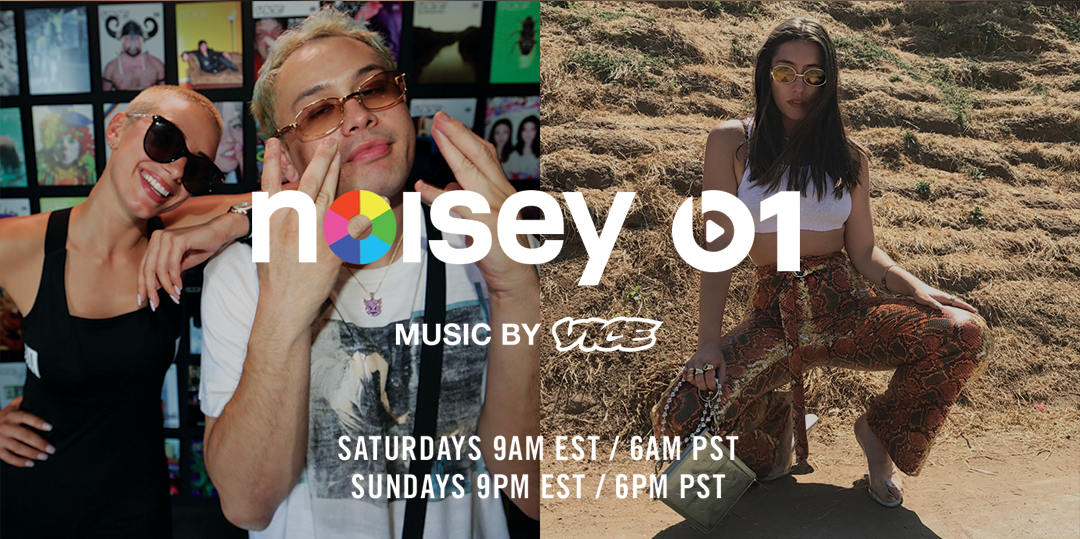 noisey 01

MUSIC BY VICE

SATURDAYS 9AM EST / 6AM PST
SUNDAYS 9PM EST / 6PM PST